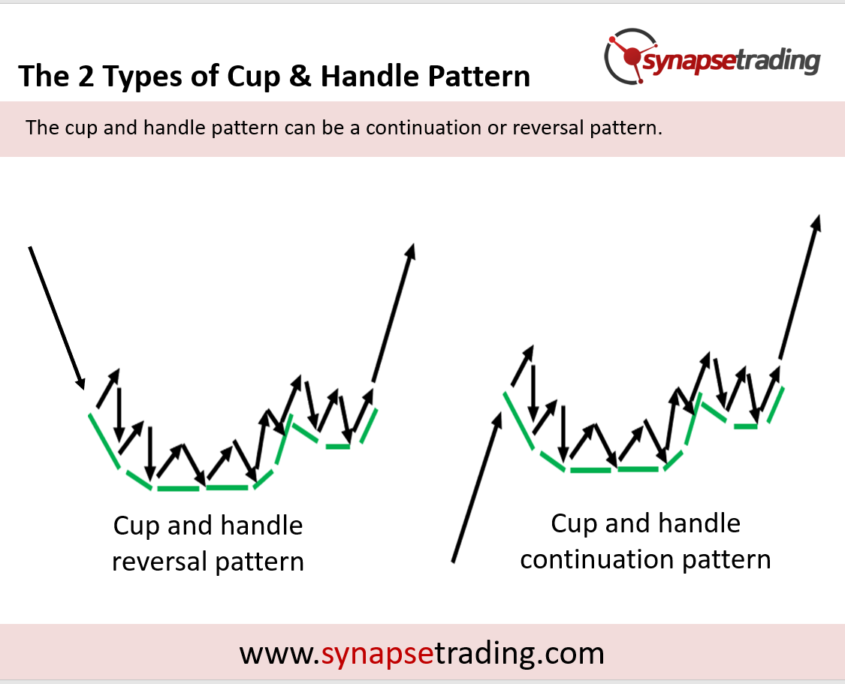 The 2 Types of Cup & Handle Pattern

synapsetrading

The cup and handle pattern can be a continuation or reversal pattern.

Cup and handle reversal pattern

Cup and handle continuation pattern

www.synapsetrading.com